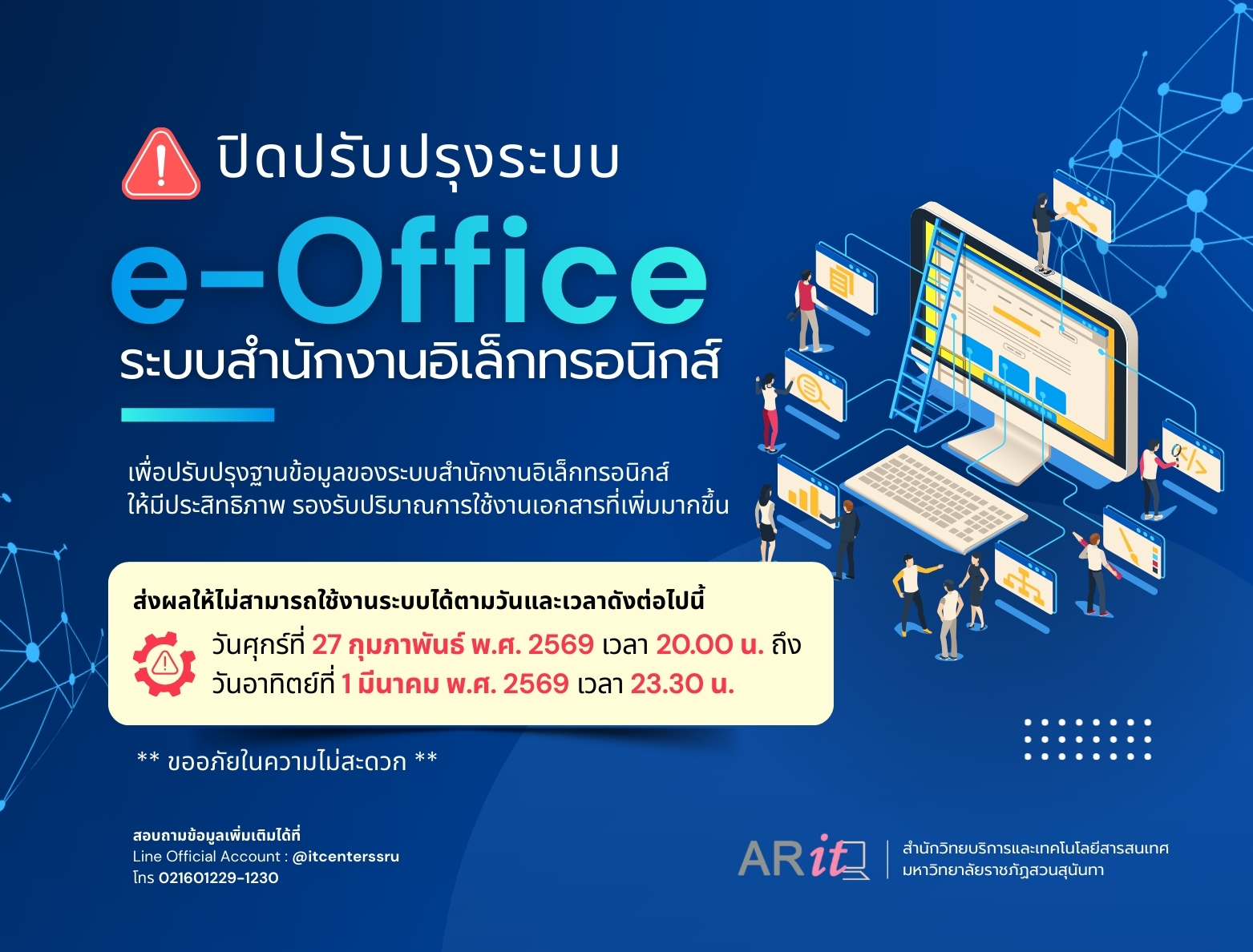 ปิดปรับปรุงระบบ

e-Office

ระบบสำนักงานอิเล็กทรอนิกส์

เพื่อปรับปรุงฐานข้อมูลของระบบสำนักงานอิเล็กทรอนิกส์ ให้มีประสิทธิภาพ รองรับปริมาณการใช้งานเอกสารที่เพิ่มมากขึ้น

ส่งผลให้ไม่สามารถใช้งานระบบได้ตามวันและเวลาดังต่อไปนี้

วันศุกร์ที่ 27 กุมภาพันธ์ พ.ศ. 2569 เวลา 20.00 น. ถึง
วันอาทิตย์ที่ 1 มีนาคม พ.ศ. 2569 เวลา 23.30 น.

** ขออภัยในความไม่สะดวก **

สอบถามข้อมูลเพิ่มเติมได้ที่
Line Official Account : @itcenterssru
โทร 021601229-1230

ARit

สำนักวิทยบริการและเทคโนโลยีสารสนเทศ
มหาวิทยาลัยราชภัฏสวนสุนันทา